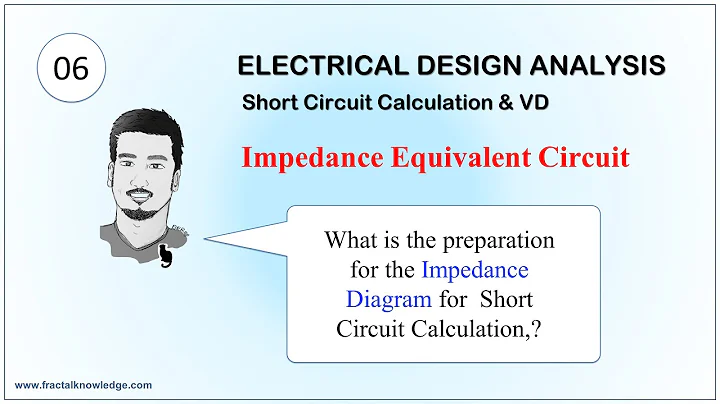 06

ELECTRICAL DESIGN ANALYSIS

Short Circuit Calculation & VD

Impedance Equivalent Circuit

What is the preparation for the Impedance Diagram for Short Circuit Calculation,?

www.fractalknowledge.com